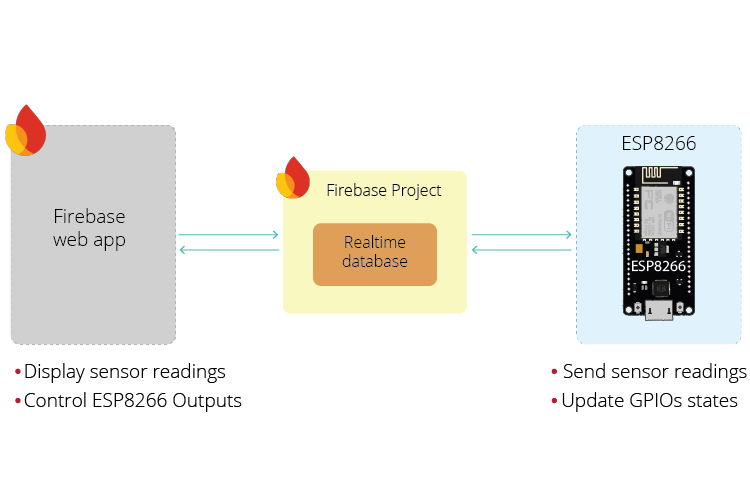 Firebase web app

Firebase Project

Realtime database

ESP8266

ESP8266

• Display sensor readings
• Control ESP8266 Outputs

• Send sensor readings
• Update GPIOs states